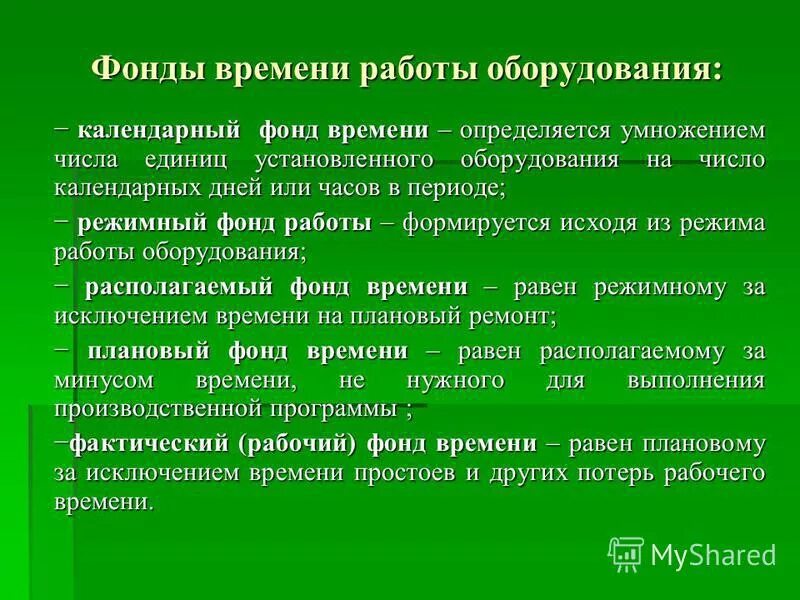 Фонды времени работы оборудования:

− календарный фонд времени – определяется умножением числа единиц установленного оборудования на число календарных дней или часов в периоде;

− режимный фонд работы – формируется исходя из режима работы оборудования;

− располагаемый фонд времени – равен режимному за исключением времени на плановый ремонт;

− плановый фонд времени – равен располагаемому за минусом времени, не нужного для выполнения производственной программы ;

−фактический (рабочий) фонд времени – равен плановому за исключением времени простоев и других потерь рабочего времени.

MyShared